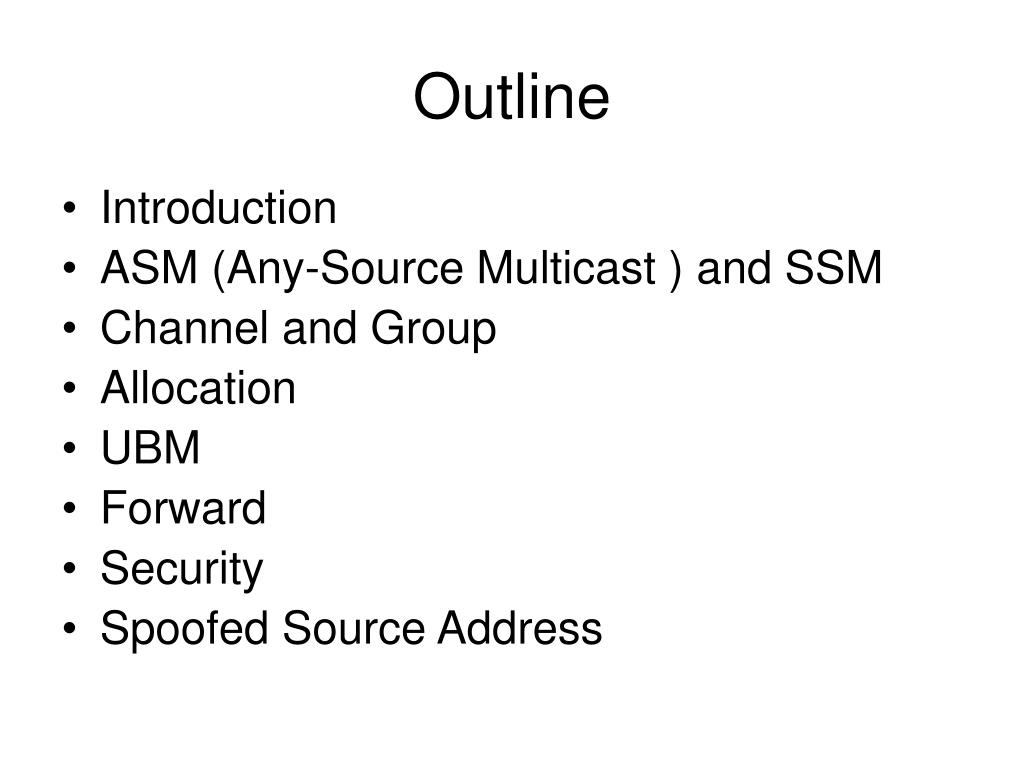 Outline

• Introduction
• ASM (Any-Source Multicast ) and SSM
• Channel and Group
• Allocation
• UBM
• Forward
• Security
• Spoofed Source Address